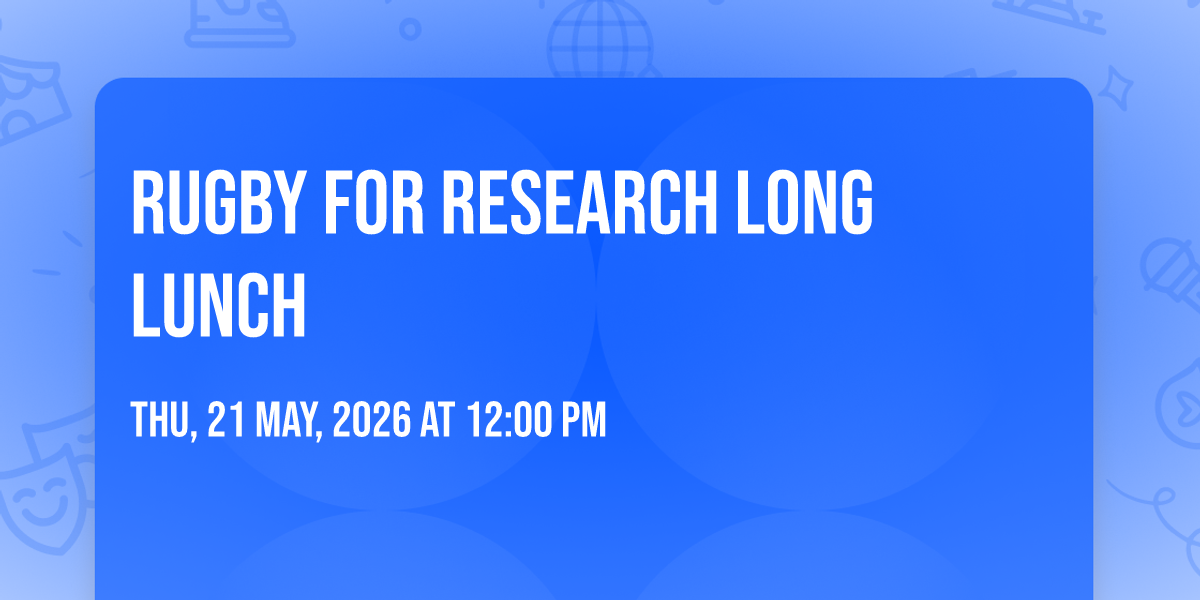 RUGBY FOR RESEARCH LONG LUNCH

THU, 21 MAY, 2026 AT 12:00 PM